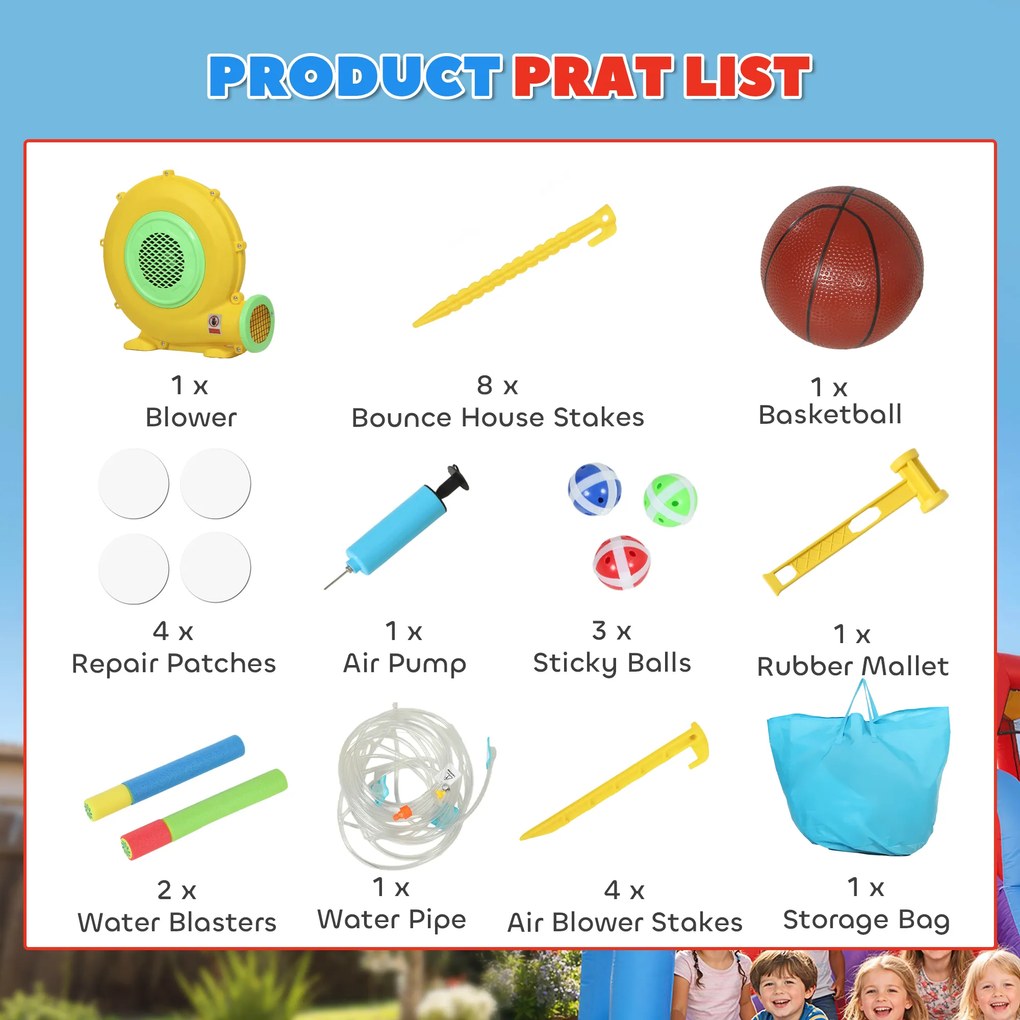 PRODUCT PRAT LIST

1 x
Blower

8 x
Bounce House Stakes

1 x
Basketball

4 x
Repair Patches

1 x
Air Pump

3 x
Sticky Balls

1 x
Rubber Mallet

2 x
Water Blasters

1 x
Water Pipe

4 x
Air Blower Stakes

1 x
Storage Bag